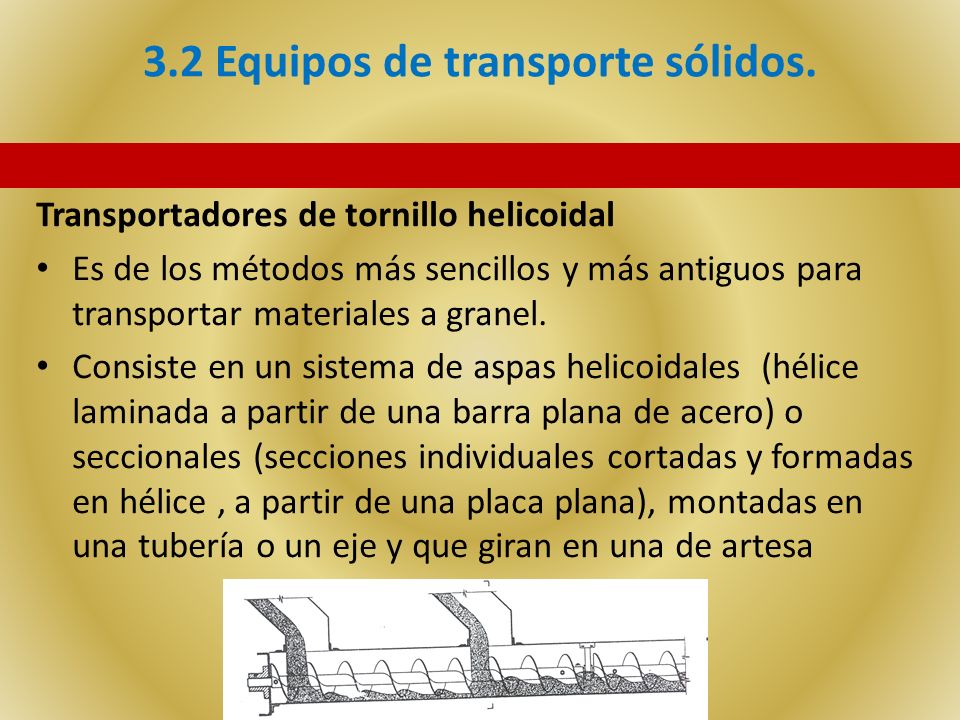 3.2 Equipos de transporte sólidos.

Transportadores de tornillo helicoidal

• Es de los métodos más sencillos y más antiguos para transportar materiales a granel.

• Consiste en un sistema de aspas helicoidales (hélice laminada a partir de una barra plana de acero) o seccionales (secciones individuales cortadas y formadas en hélice , a partir de una placa plana), montadas en una tubería o un eje y que giran en una de artesa